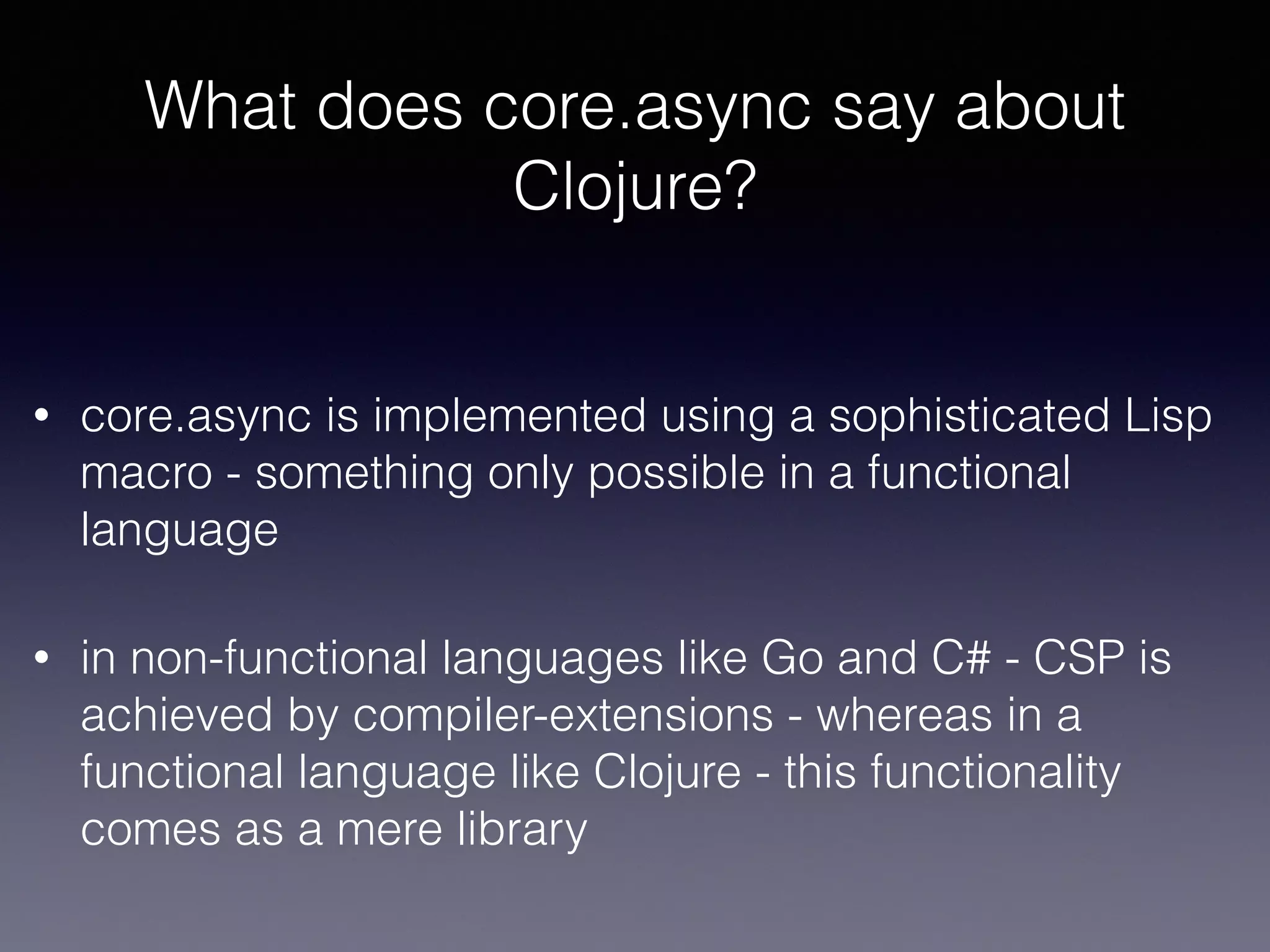 What does core.async say about Clojure?

• core.async is implemented using a sophisticated Lisp macro - something only possible in a functional language

• in non-functional languages like Go and C# - CSP is achieved by compiler-extensions - whereas in a functional language like Clojure - this functionality comes as a mere library